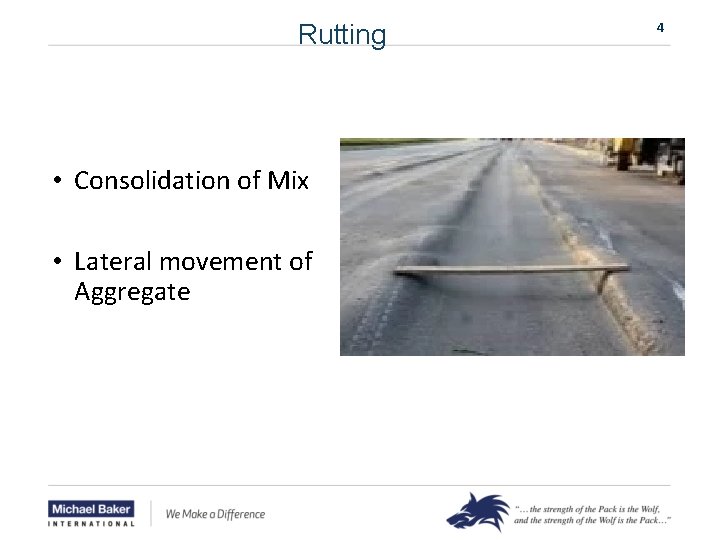 Rutting

4

• Consolidation of Mix

• Lateral movement of Aggregate

Michael Baker
INTERNATIONAL

We Make a Difference

"… the strength of the Pack is the Wolf, and the strength of the Wolf is the Pack…"